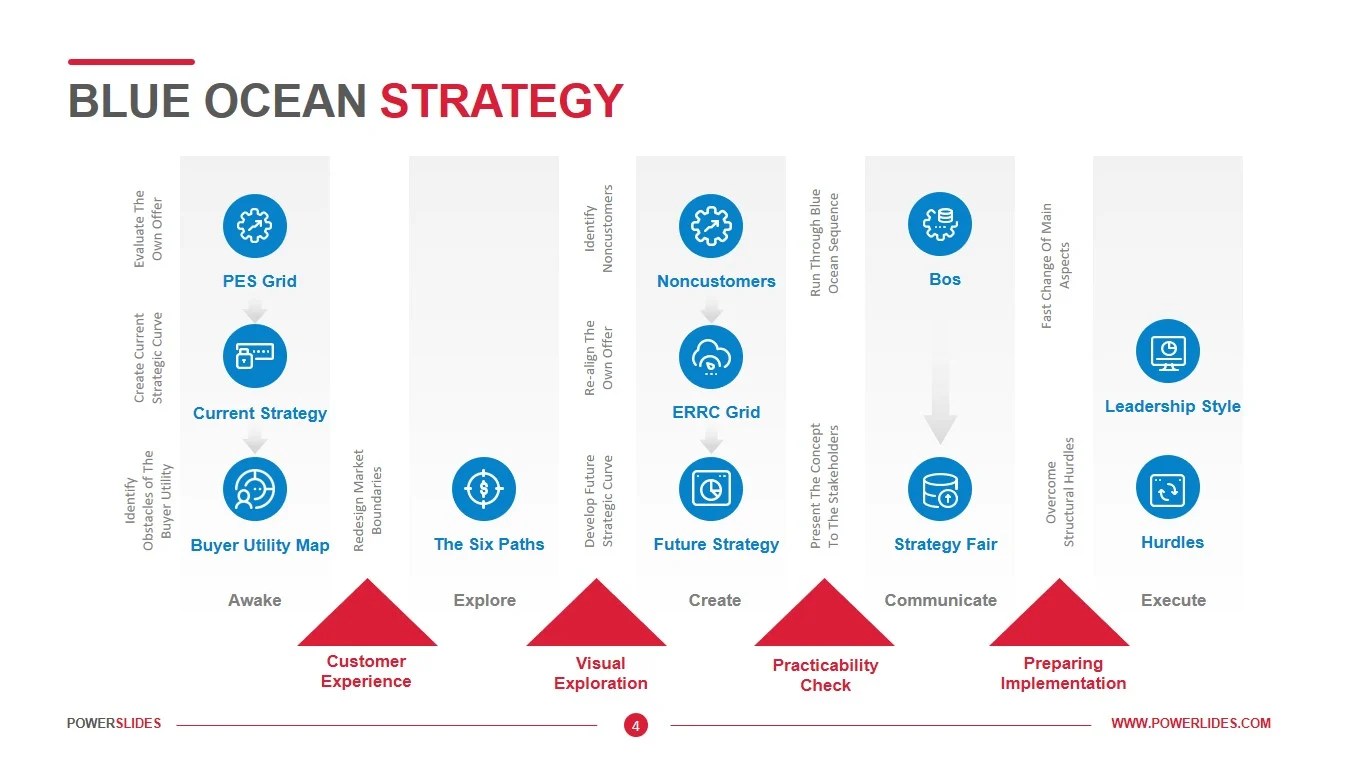 BLUE OCEAN STRATEGY

Evaluate The Own Offer

PES Grid

Create Current Strategic Curve

Current Strategy

Identify Obstacles of The Buyer Utility

Buyer Utility Map

Awake

Redesign Market Boundaries

The Six Paths

Explore

Identify Noncustomers

Noncustomers

Re-align The Own Offer

ERRC Grid

Develop Future Strategic Curve

Future Strategy

Create

Run Through Blue Ocean Sequence

Bos

Present The Concept To The Stakeholders

Strategy Fair

Communicate

Fast Change Of Main Aspects

Leadership Style

Overcome Structural Hurdles

Hurdles

Execute

Customer Experience

Visual Exploration

Practicability Check

Preparing Implementation

POWERSLIDES

4

WWW.POWERLIDES.COM